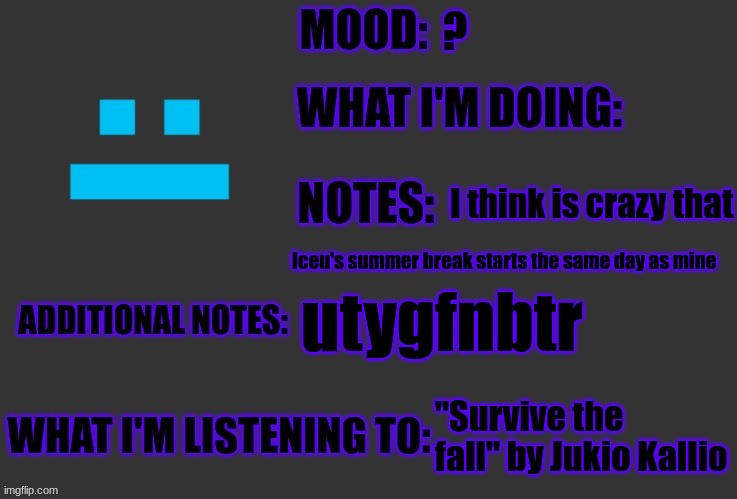 MOOD: ?

WHAT I'M DOING:

NOTES: I think is crazy that

Iceu's summer break starts the same day as mine

ADDITIONAL NOTES: utygfnbtr

WHAT I'M LISTENING TO: "Survive the fall" by Jukio Kallio

imgflip.com